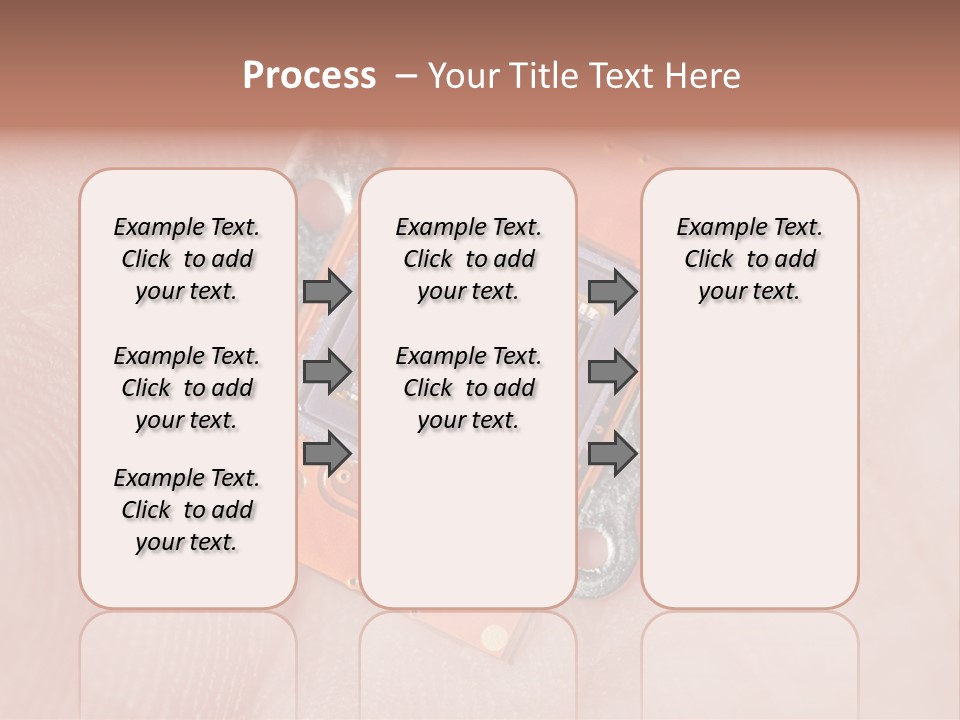 Process – Your Title Text Here

Example Text. Click to add your text.

Example Text. Click to add your text.

Example Text. Click to add your text.

Example Text. Click to add your text.

Example Text. Click to add your text.

Example Text. Click to add your text.